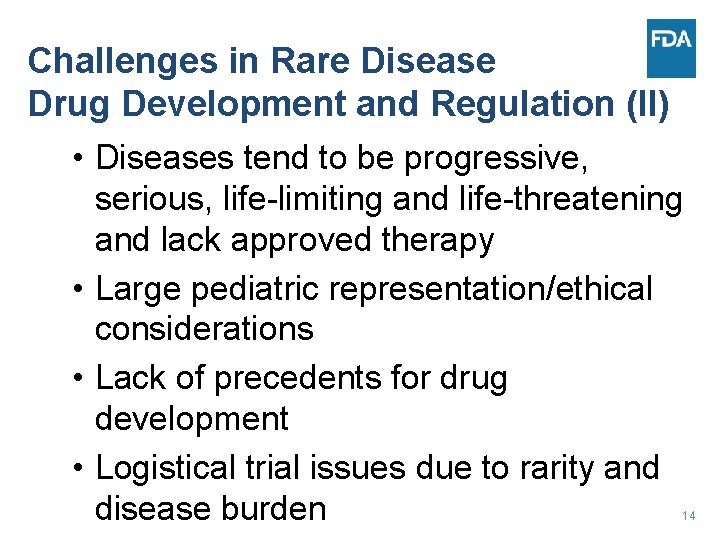 FDA

Challenges in Rare Disease Drug Development and Regulation (II)

• Diseases tend to be progressive, serious, life-limiting and life-threatening and lack approved therapy
• Large pediatric representation/ethical considerations
• Lack of precedents for drug development
• Logistical trial issues due to rarity and disease burden

14